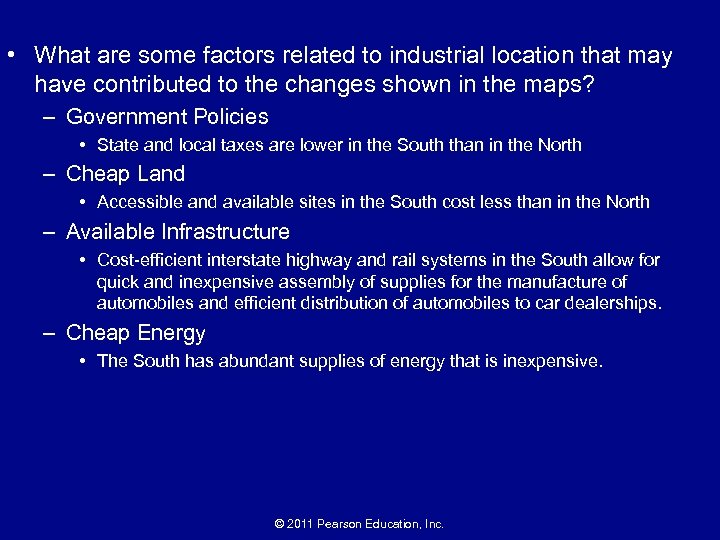 • What are some factors related to industrial location that may have contributed to the changes shown in the maps?

– Government Policies

• State and local taxes are lower in the South than in the North

– Cheap Land

• Accessible and available sites in the South cost less than in the North

– Available Infrastructure

• Cost-efficient interstate highway and rail systems in the South allow for quick and inexpensive assembly of supplies for the manufacture of automobiles and efficient distribution of automobiles to car dealerships.

– Cheap Energy

• The South has abundant supplies of energy that is inexpensive.

© 2011 Pearson Education, Inc.